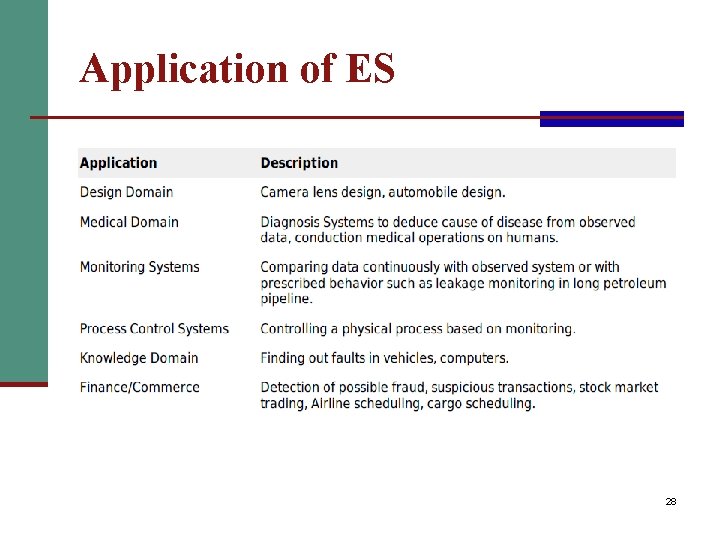 Application of ES

| Application | Description |
|---|---|
| Design Domain | Camera lens design, automobile design. |
| Medical Domain | Diagnosis Systems to deduce cause of disease from observed data, conduction medical operations on humans. |
| Monitoring Systems | Comparing data continuously with observed system or with prescribed behavior such as leakage monitoring in long petroleum pipeline. |
| Process Control Systems | Controlling a physical process based on monitoring. |
| Knowledge Domain | Finding out faults in vehicles, computers. |
| Finance/Commerce | Detection of possible fraud, suspicious transactions, stock market trading, Airline scheduling, cargo scheduling. |

28